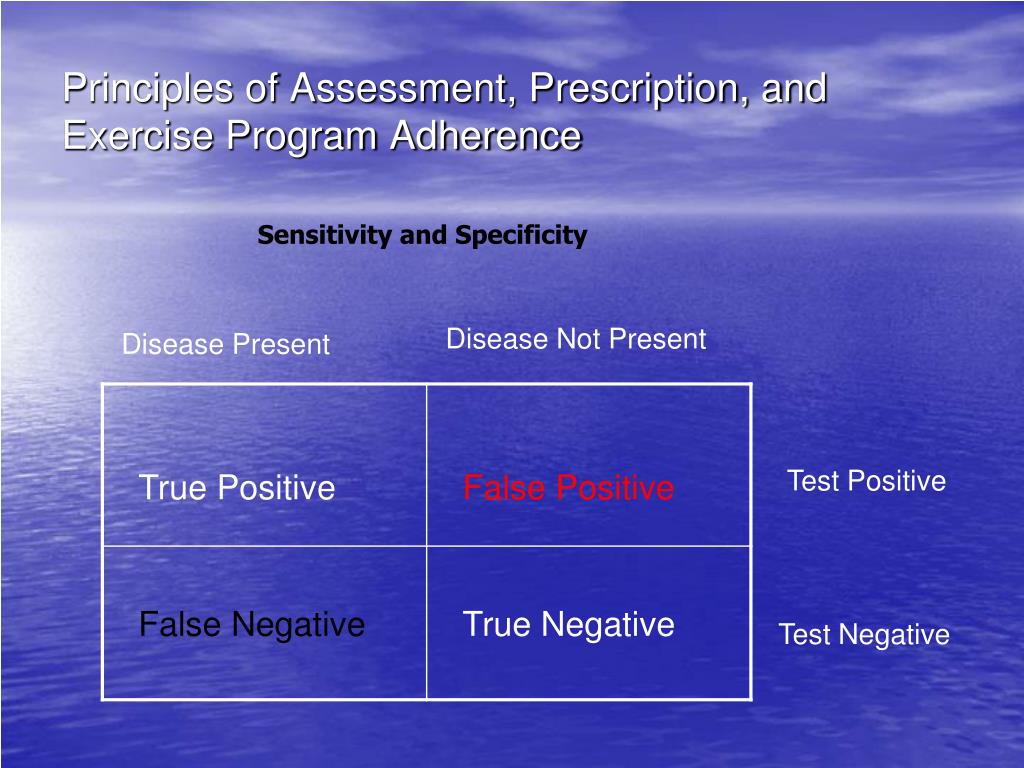 Principles of Assessment, Prescription, and Exercise Program Adherence

Sensitivity and Specificity

| Disease Present | Disease Not Present | |
|---|---|---|
| True Positive | False Positive | Test Positive |
| False Negative | True Negative | Test Negative |